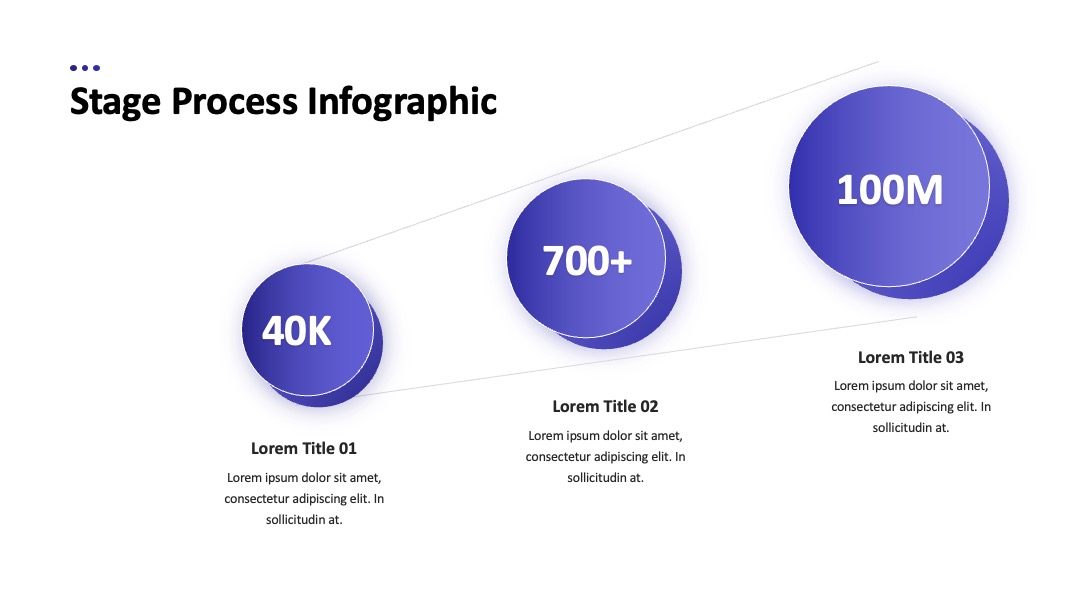 Stage Process Infographic

40K

Lorem Title 01

Lorem ipsum dolor sit amet, consectetur adipiscing elit. In sollicitudin at.

700+

Lorem Title 02

Lorem ipsum dolor sit amet, consectetur adipiscing elit. In sollicitudin at.

100M

Lorem Title 03

Lorem ipsum dolor sit amet, consectetur adipiscing elit. In sollicitudin at.